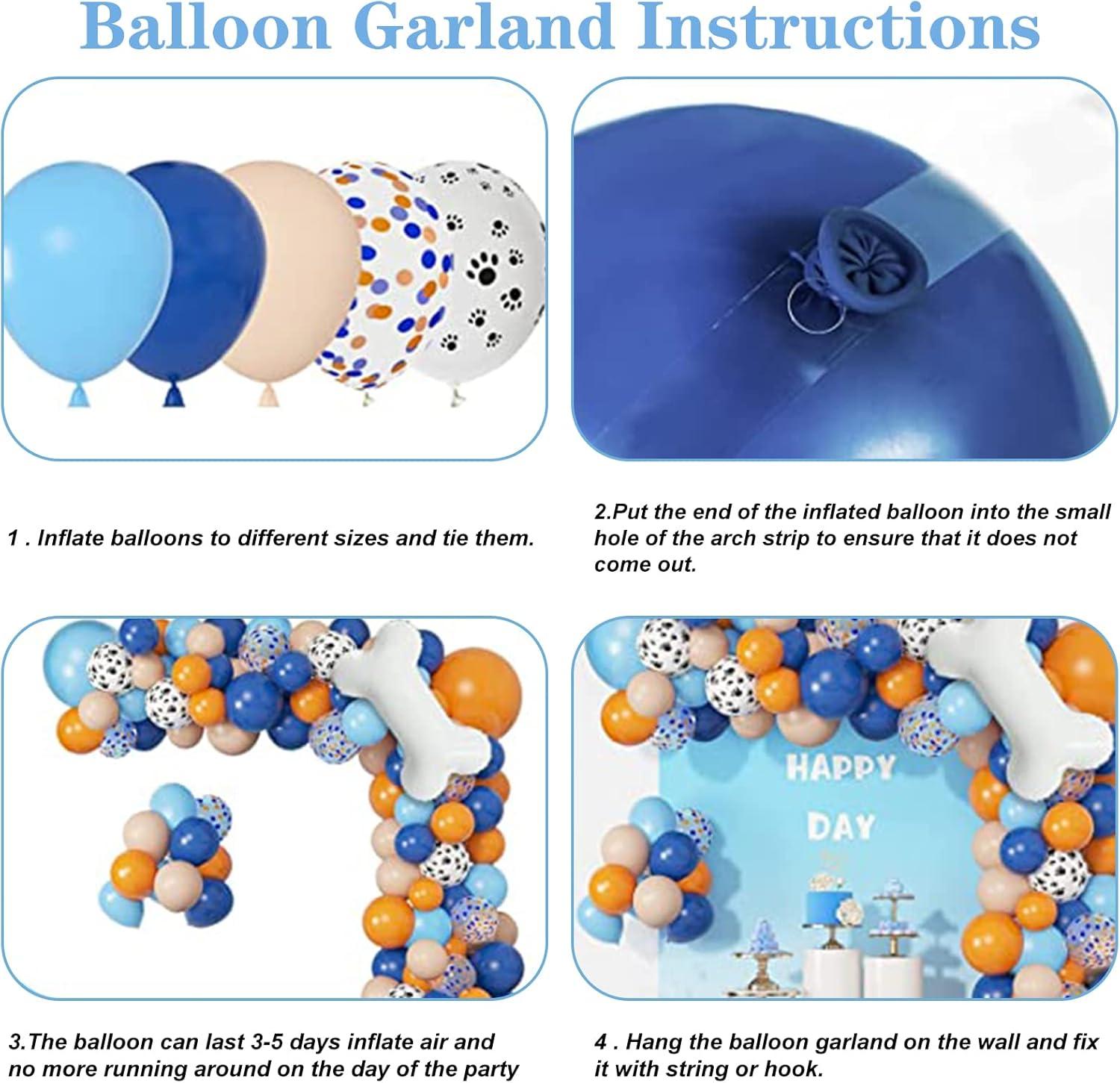 Balloon Garland Instructions

1 . Inflate balloons to different sizes and tie them.

2.Put the end of the inflated balloon into the small hole of the arch strip to ensure that it does not come out.

HAPPY

DAY

3.The balloon can last 3-5 days inflate air and no more running around on the day of the party

4 . Hang the balloon garland on the wall and fix it with string or hook.